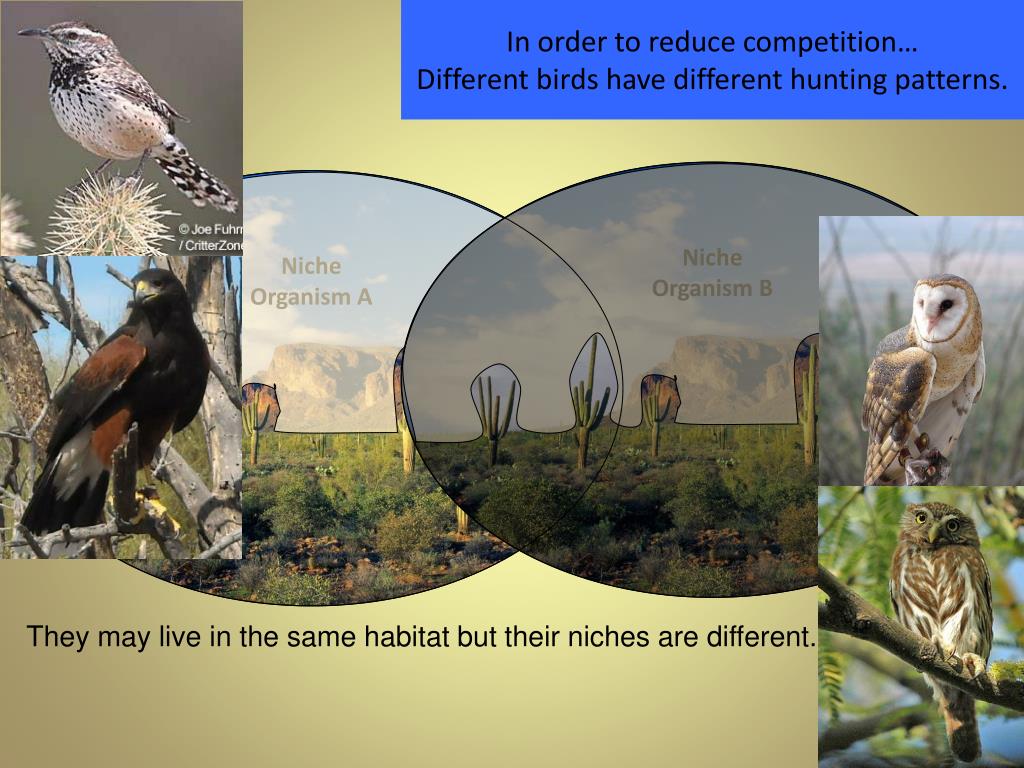 In order to reduce competition…
Different birds have different hunting patterns.

© Joe Fuhrm / CritterZone

Niche
Organism A

Niche
Organism B

They may live in the same habitat but their niches are different.